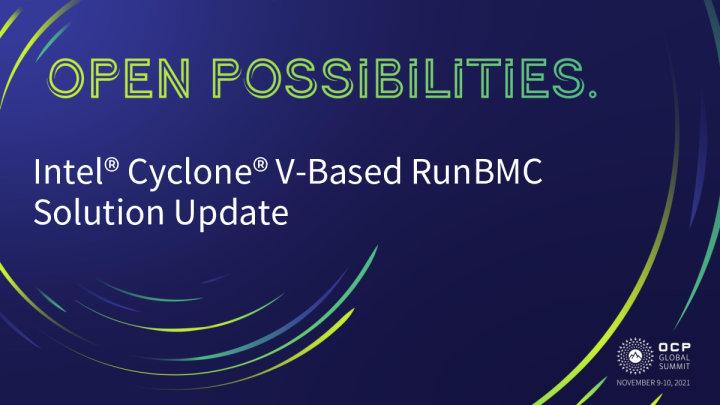 OPEN POSSIBILITIES.

Intel® Cyclone® V-Based RunBMC Solution Update

OCP GLOBAL SUMMIT
NOVEMBER 9-10, 2021